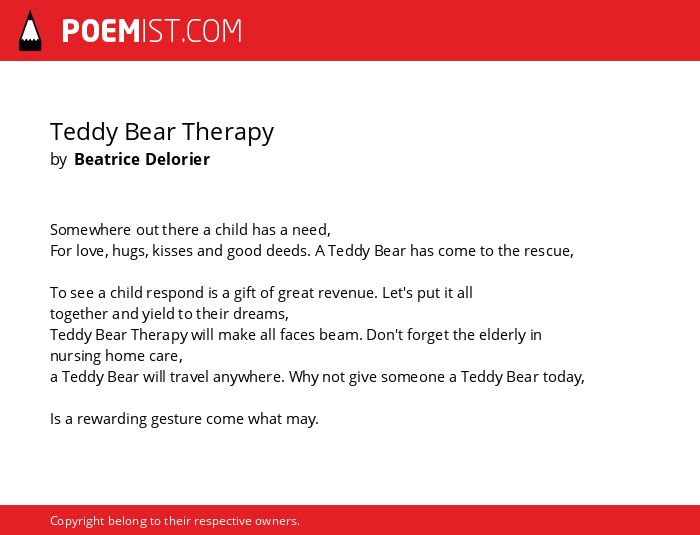 POEMIST.COM

Teddy Bear Therapy
by Beatrice Delorier

Somewhere out there a child has a need,
For love, hugs, kisses and good deeds. A Teddy Bear has come to the rescue,

To see a child respond is a gift of great revenue. Let's put it all together and yield to their dreams,
Teddy Bear Therapy will make all faces beam. Don't forget the elderly in nursing home care,
a Teddy Bear will travel anywhere. Why not give someone a Teddy Bear today,

Is a rewarding gesture come what may.

Copyright belong to their respective owners.